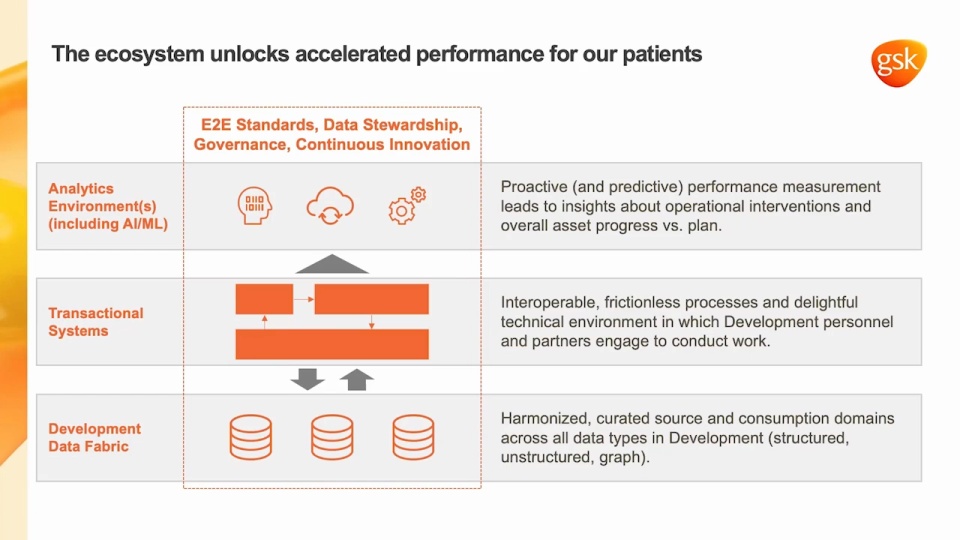 The ecosystem unlocks accelerated performance for our patients

gsk

E2E Standards, Data Stewardship, Governance, Continuous Innovation

Analytics Environment(s) (including AI/ML)

Proactive (and predictive) performance measurement leads to insights about operational interventions and overall asset progress vs. plan.

Transactional Systems

Interoperable, frictionless processes and delightful technical environment in which Development personnel and partners engage to conduct work.

Development Data Fabric

Harmonized, curated source and consumption domains across all data types in Development (structured, unstructured, graph).